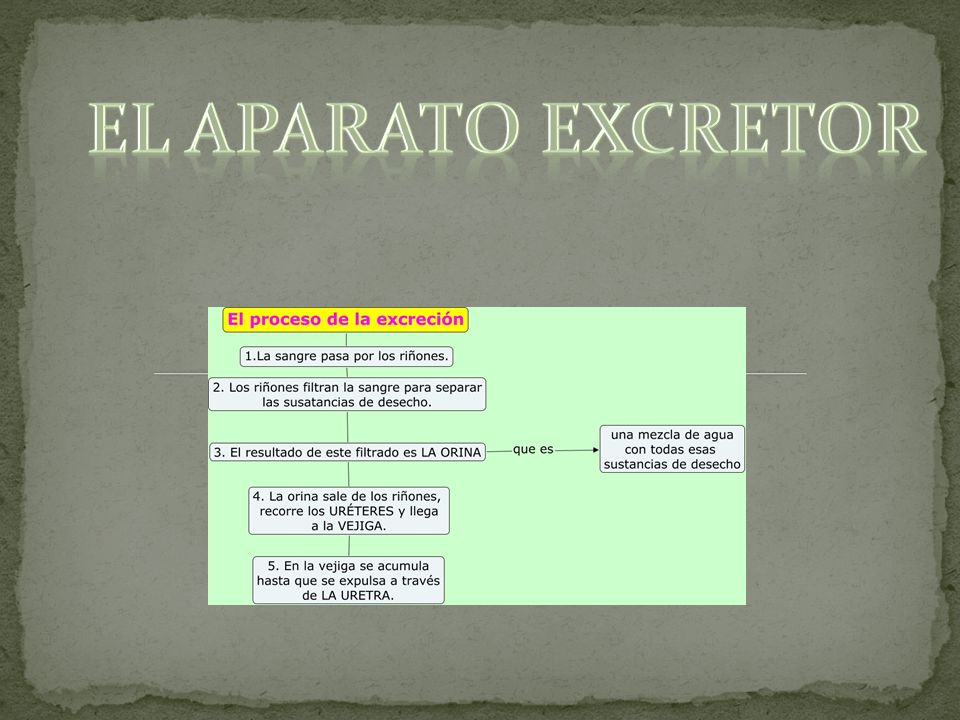 EL APARATO EXCRETOR

El proceso de la excreción

1.La sangre pasa por los riñones.

2. Los riñones filtran la sangre para separar las susatancias de desecho.

3. El resultado de este filtrado es LA ORINA

que es

una mezcla de agua con todas esas sustancias de desecho

4. La orina sale de los riñones, recorre los URÉTERES y llega a la VEJIGA.

5. En la vejiga se acumula hasta que se expulsa a través de LA URETRA.